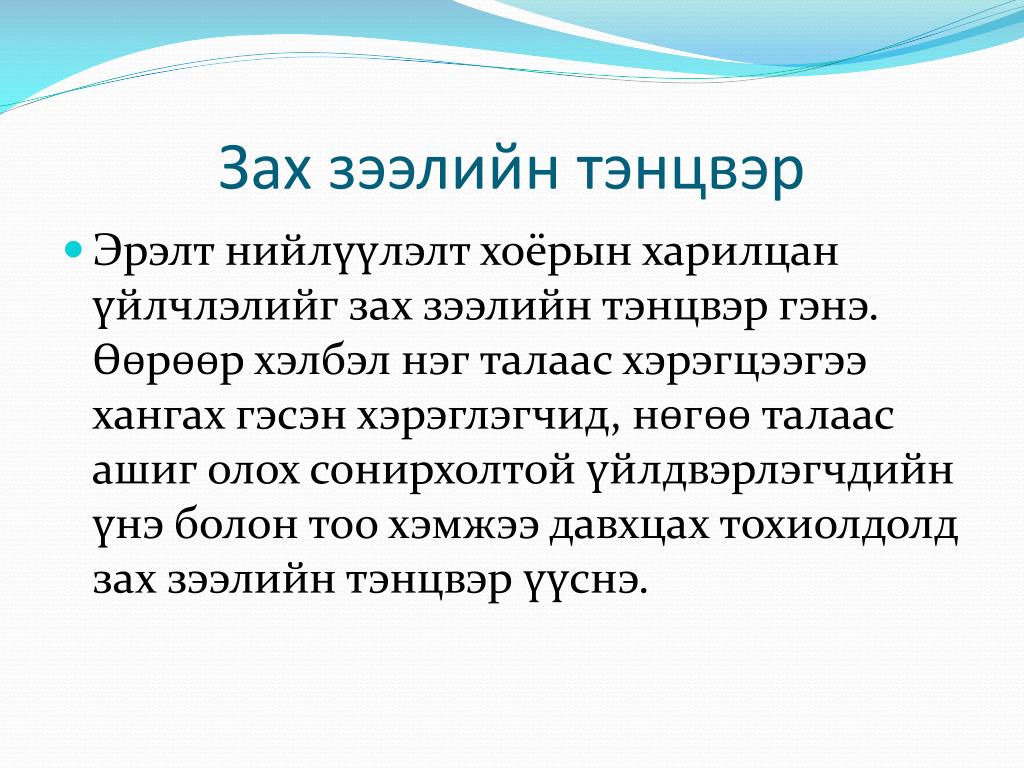 Зах зээлийн тэнцвэр

Эрэлт нийлүүлэлт хоёрын харилцан үйлчлэлийг зах зээлийн тэнцвэр гэнэ. Өөрөөр хэлбэл нэг талаас хэрэгцээгээ хангах гэсэн хэрэглэгчид, нөгөө талаас ашиг олох сонирхолтой үйлдвэрлэгчдийн үнэ болон тоо хэмжээ давхцах тохиолдолд зах зээлийн тэнцвэр үүснэ.